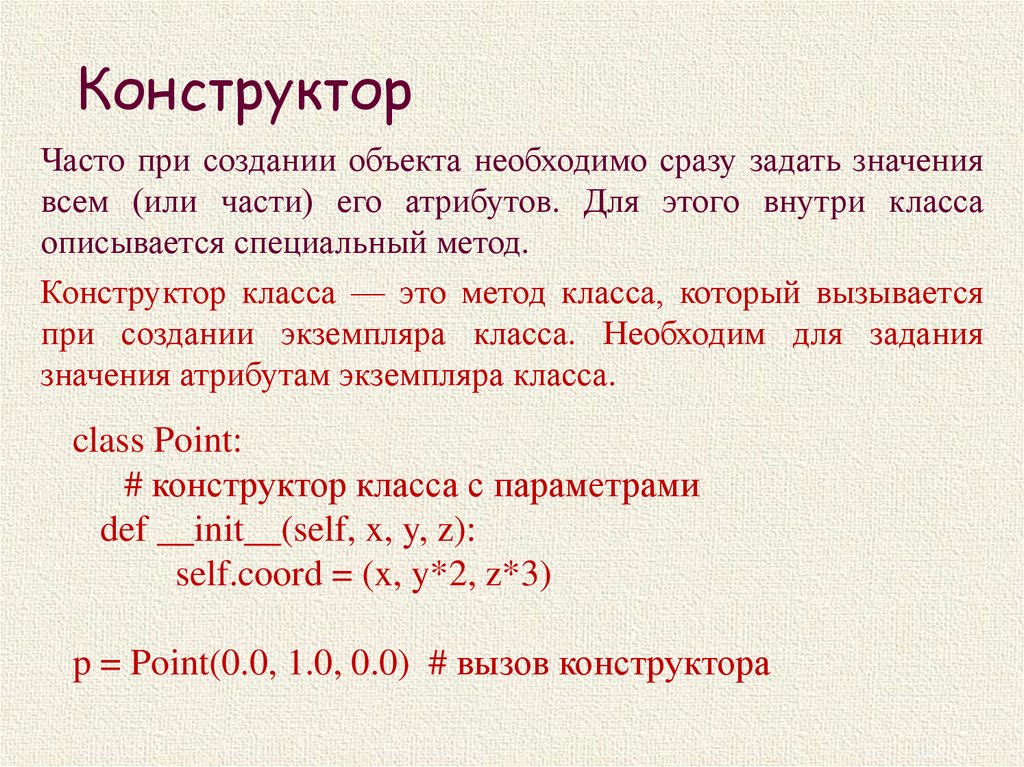 Конструктор

Часто при создании объекта необходимо сразу задать значения всем (или части) его атрибутов. Для этого внутри класса описывается специальный метод.

Конструктор класса — это метод класса, который вызывается при создании экземпляра класса. Необходим для задания значения атрибутам экземпляра класса.

class Point:
    # конструктор класса с параметрами
  def __init__(self, x, y, z):
      self.coord = (x, y*2, z*3)

p = Point(0.0, 1.0, 0.0)  # вызов конструктора